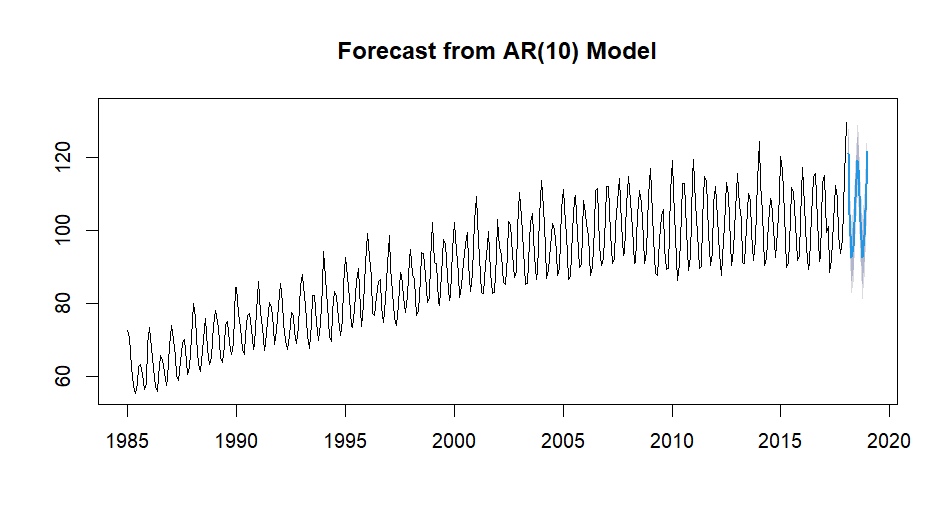 Forecast from AR(10) Model

120
100
80
60

1985 1990 1995 2000 2005 2010 2015 2020